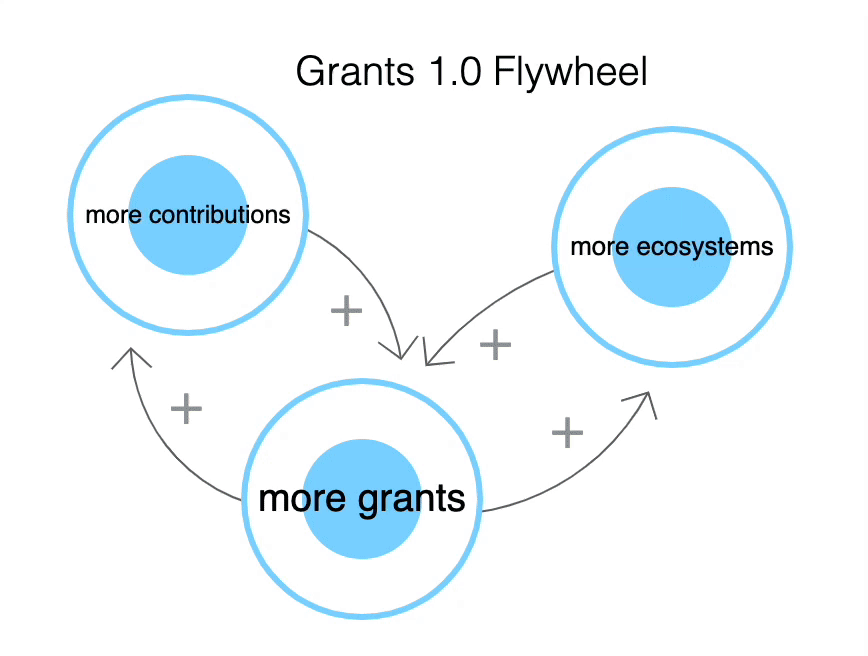 Grants 1.0 Flywheel

more contributions

more ecosystems

+

+

+

+

more grants